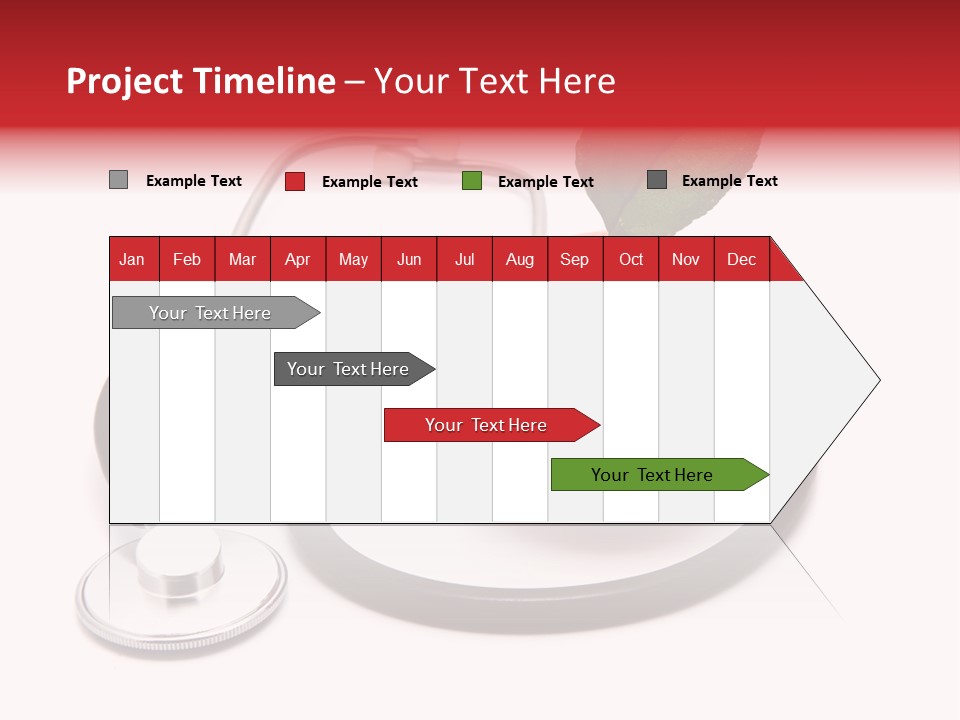 Project Timeline – Your Text Here

Example Text
Example Text
Example Text
Example Text

| Jan | Feb | Mar | Apr | May | Jun | Jul | Aug | Sep | Oct | Nov | Dec |
|---|---|---|---|---|---|---|---|---|---|---|---|

Your Text Here
Your Text Here
Your Text Here
Your Text Here